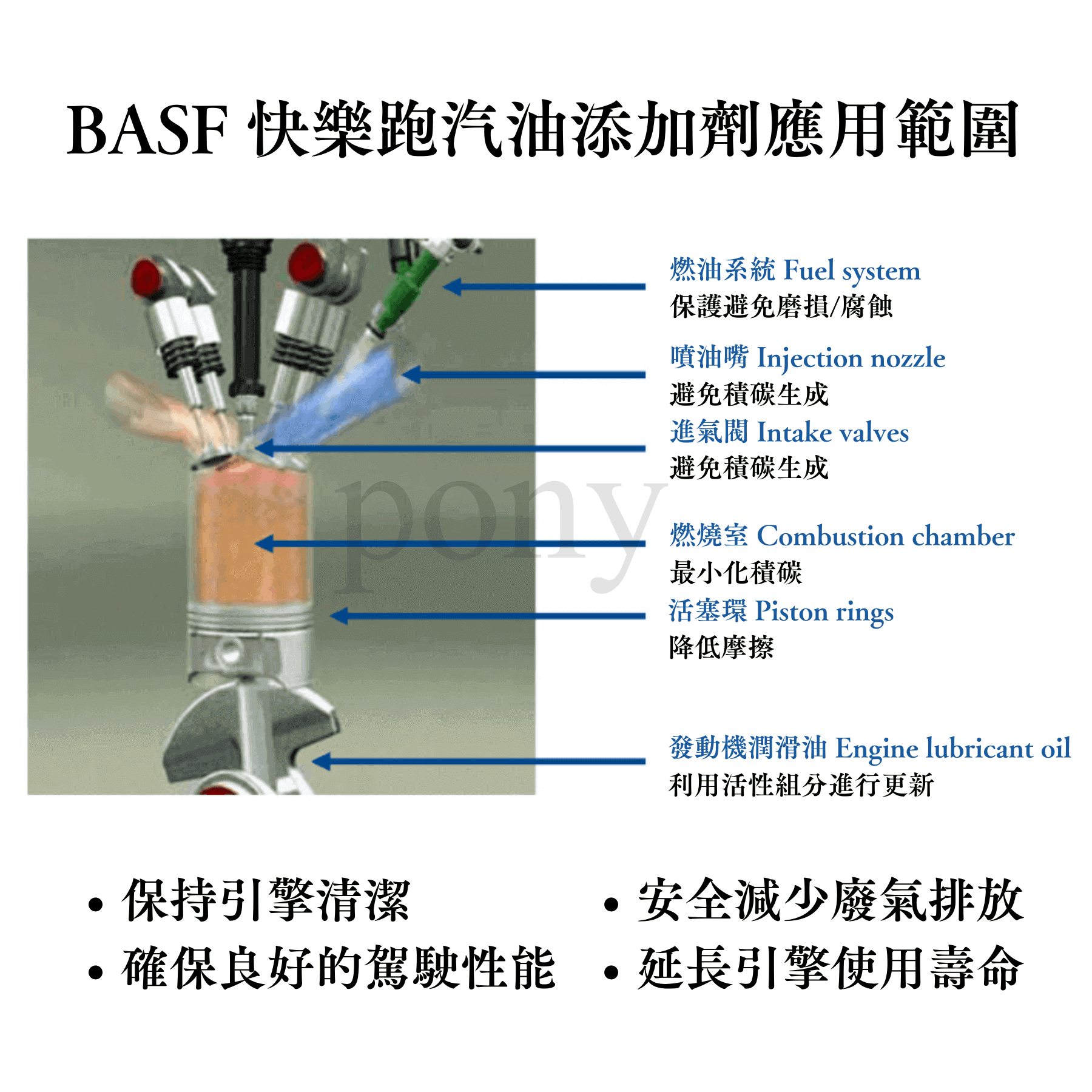 BASF 快樂跑汽油添加劑應用範圍

燃油系統 Fuel system
保護避免磨損/腐蝕

噴油嘴 Injection nozzle
避免積碳生成

進氣閥 Intake valves
避免積碳生成

pony

燃燒室 Combustion chamber
最小化積碳

活塞環 Piston rings
降低摩擦

發動機潤滑油 Engine lubricant oil
利用活性組分進行更新

• 保持引擎清潔
• 確保良好的駕駛性能

• 安全減少廢氣排放
• 延長引擎使用壽命